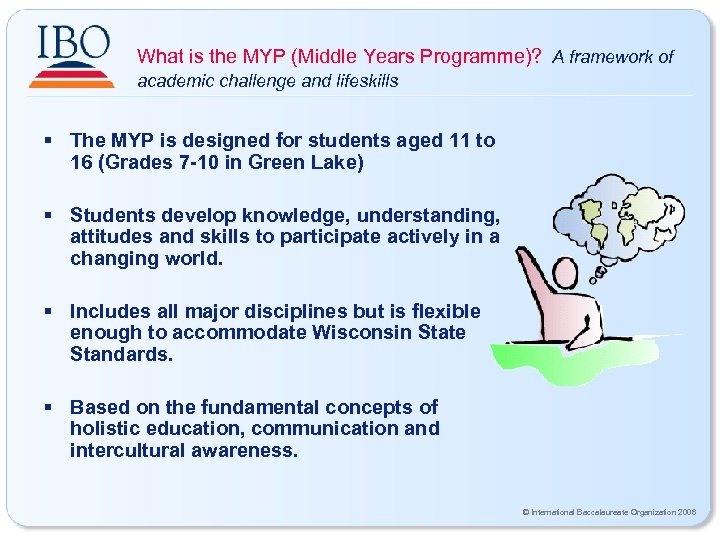 IBO

What is the MYP (Middle Years Programme)? A framework of academic challenge and lifeskills

▪ The MYP is designed for students aged 11 to 16 (Grades 7-10 in Green Lake)

▪ Students develop knowledge, understanding, attitudes and skills to participate actively in a changing world.

▪ Includes all major disciplines but is flexible enough to accommodate Wisconsin State Standards.

▪ Based on the fundamental concepts of holistic education, communication and intercultural awareness.

© International Baccalaureate Organization 2006